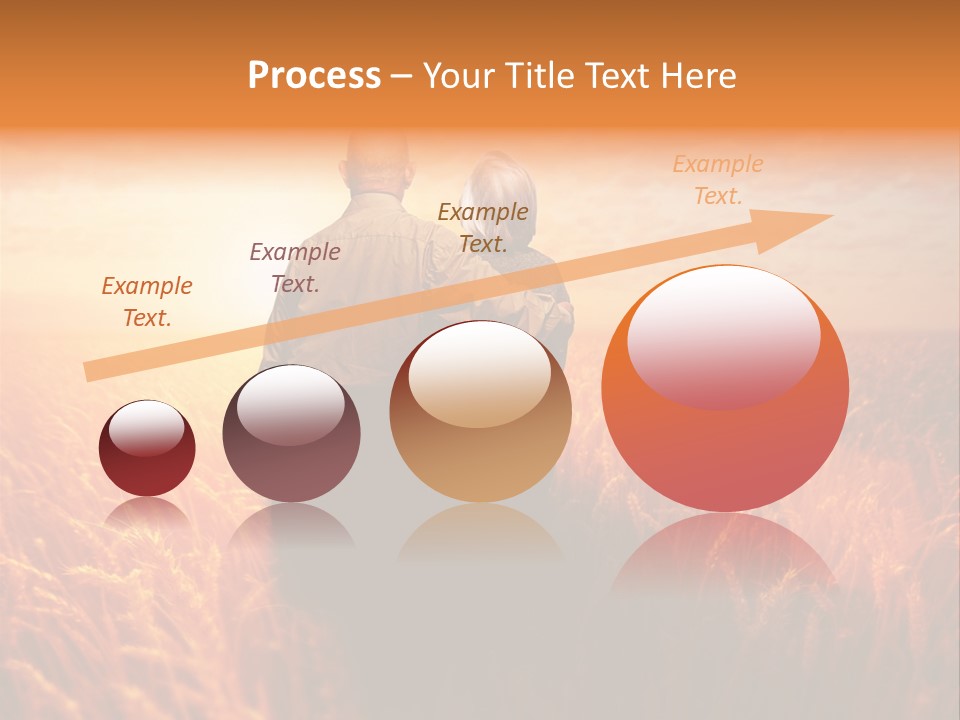 Process – Your Title Text Here

Example Text.

Example Text.

Example Text.

Example Text.